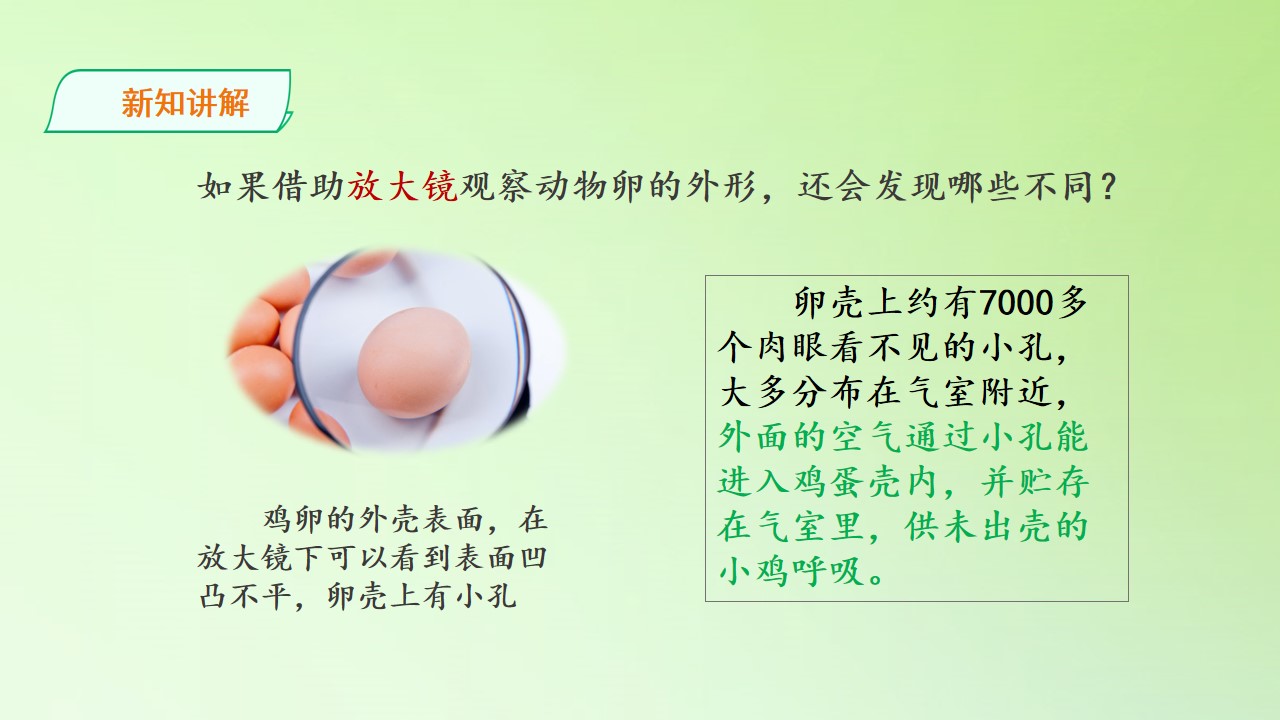 新知讲解

如果借助放大镜观察动物卵的外形，还会发现哪些不同？

鸡卵的外壳表面，在放大镜下可以看到表面凹凸不平，卵壳上有小孔

卵壳上约有7000多个肉眼看不见的小孔，大多分布在气室附近，外面的空气通过小孔能进入鸡蛋壳内，并贮存在气室里，供未出壳的小鸡呼吸。